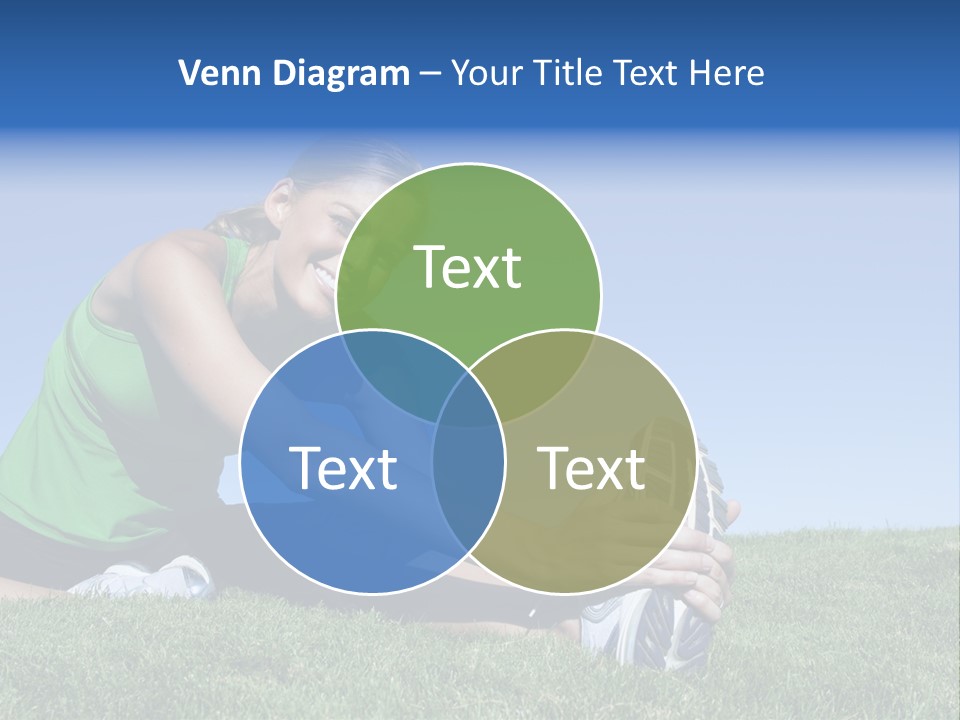 Venn Diagram – Your Title Text Here

Text

Text

Text